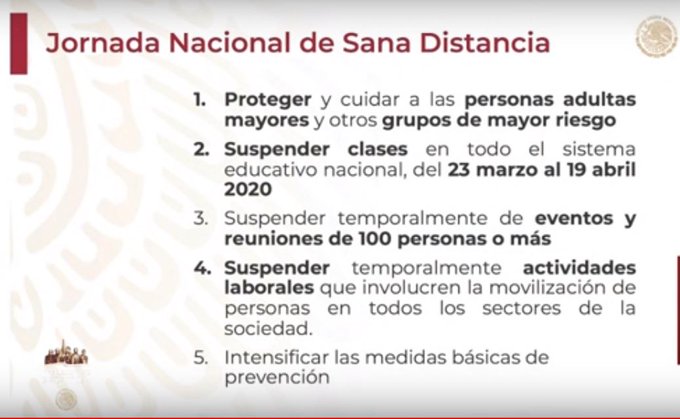 Jornada Nacional de Sana Distancia

1. Proteger y cuidar a las personas adultas mayores y otros grupos de mayor riesgo

2. Suspender clases en todo el sistema educativo nacional, del 23 marzo al 19 abril 2020

3. Suspender temporalmente de eventos y reuniones de 100 personas o más

4. Suspender temporalmente actividades laborales que involucren la movilización de personas en todos los sectores de la sociedad.

5. Intensificar las medidas básicas de prevención